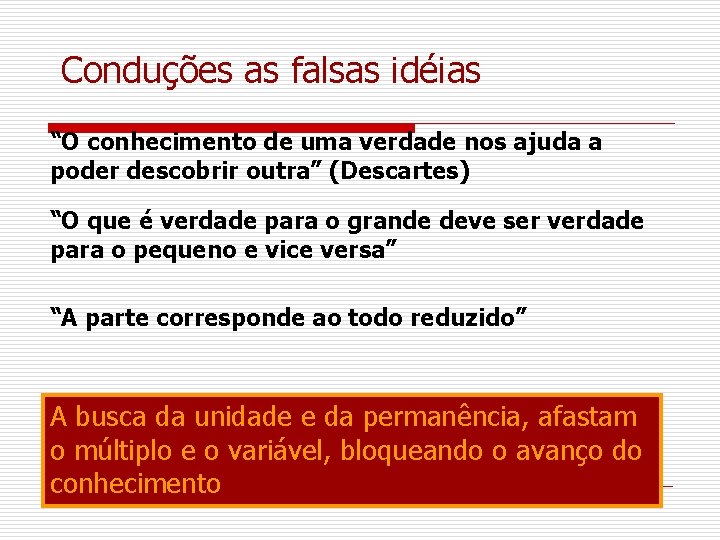 Conduções as falsas idéias

“O conhecimento de uma verdade nos ajuda a poder descobrir outra” (Descartes)

“O que é verdade para o grande deve ser verdade para o pequeno e vice versa”

“A parte corresponde ao todo reduzido”

A busca da unidade e da permanência, afastam o múltiplo e o variável, bloqueando o avanço do conhecimento